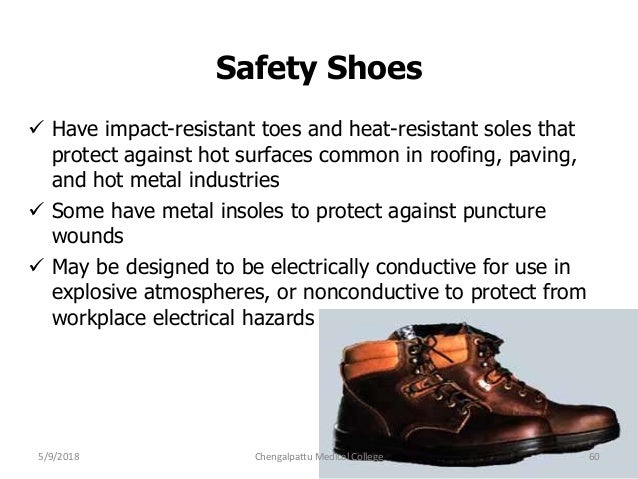 Safety Shoes

✓ Have impact-resistant toes and heat-resistant soles that protect against hot surfaces common in roofing, paving, and hot metal industries

✓ Some have metal insoles to protect against puncture wounds

✓ May be designed to be electrically conductive for use in explosive atmospheres, or nonconductive to protect from workplace electrical hazards

5/9/2018 Chengalpattu Medical College 60